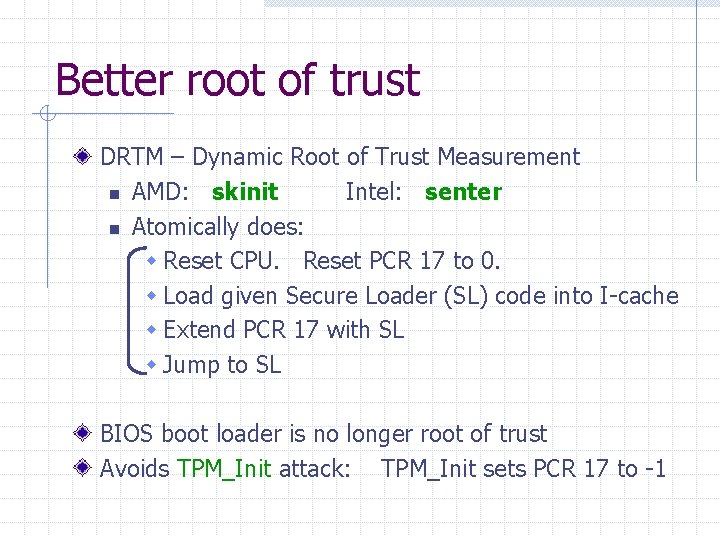 Better root of trust

DRTM – Dynamic Root of Trust Measurement

AMD: skinit Intel: senter

Atomically does:

Reset CPU. Reset PCR 17 to 0.

Load given Secure Loader (SL) code into I-cache

Extend PCR 17 with SL

Jump to SL

BIOS boot loader is no longer root of trust

Avoids TPM_Init attack: TPM_Init sets PCR 17 to -1